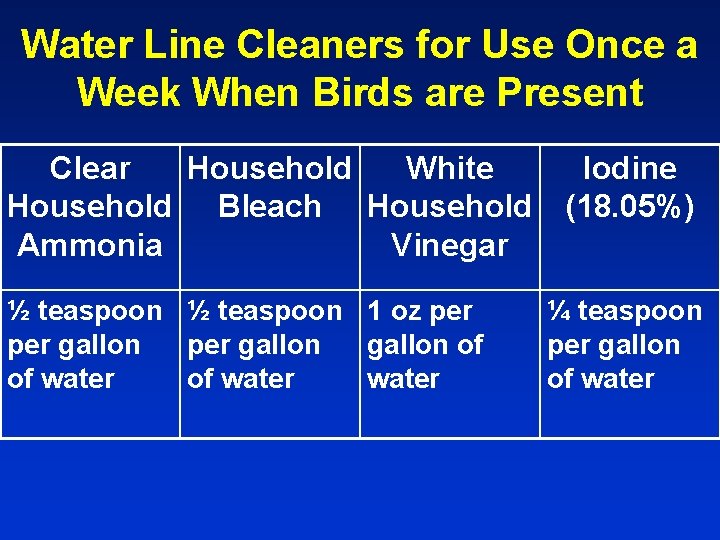 Water Line Cleaners for Use Once a Week When Birds are Present

| Clear Household Ammonia | Household Bleach | White Household Vinegar | Iodine (18.05%) |
|---|---|---|---|
| ½ teaspoon per gallon of water | ½ teaspoon per gallon of water | 1 oz per gallon of water | ¼ teaspoon per gallon of water |